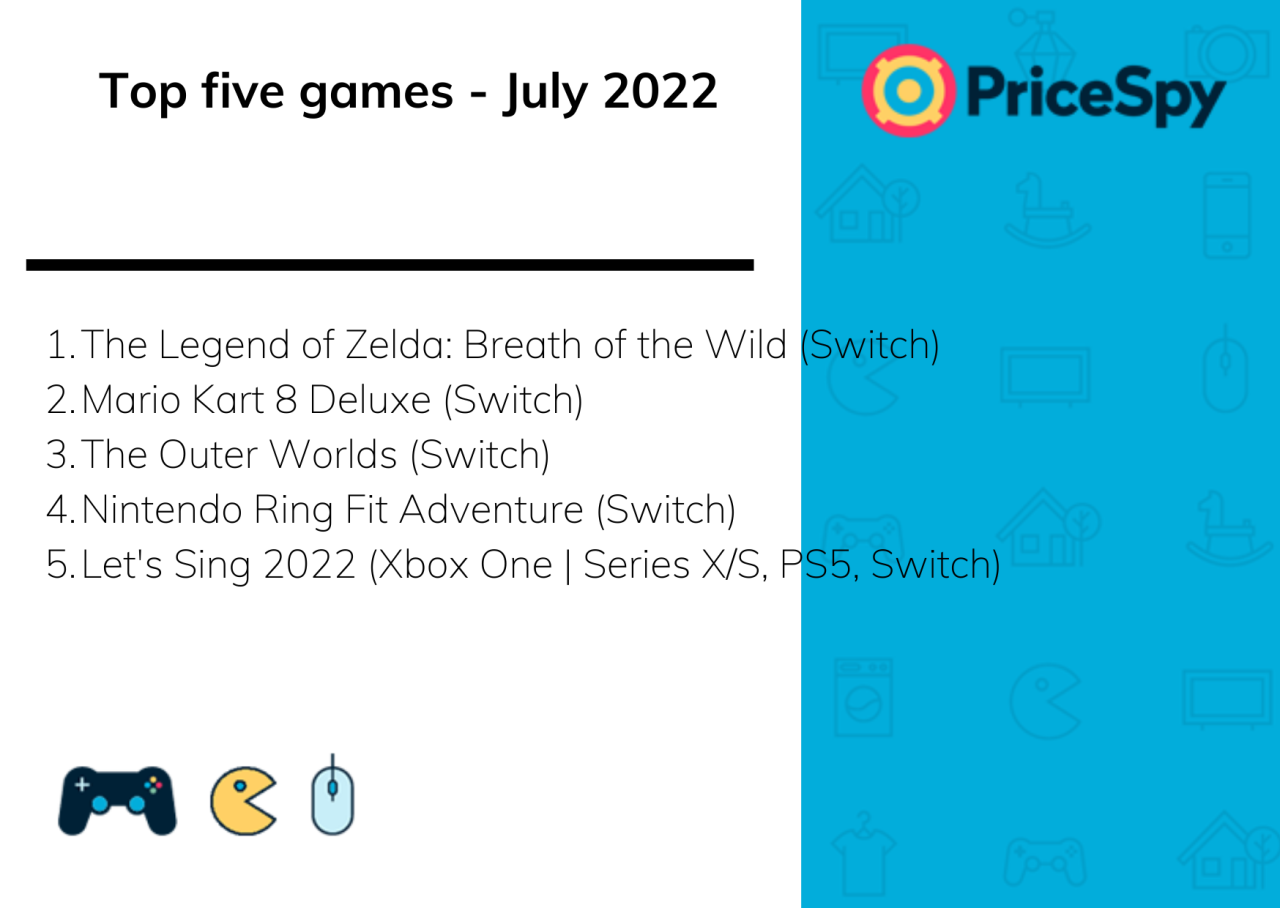 Top five games - July 2022

PriceSpy

1. The Legend of Zelda: Breath of the Wild (Switch)
2. Mario Kart 8 Deluxe (Switch)
3. The Outer Worlds (Switch)
4. Nintendo Ring Fit Adventure (Switch)
5. Let's Sing 2022 (Xbox One | Series X/S, PS5, Switch)